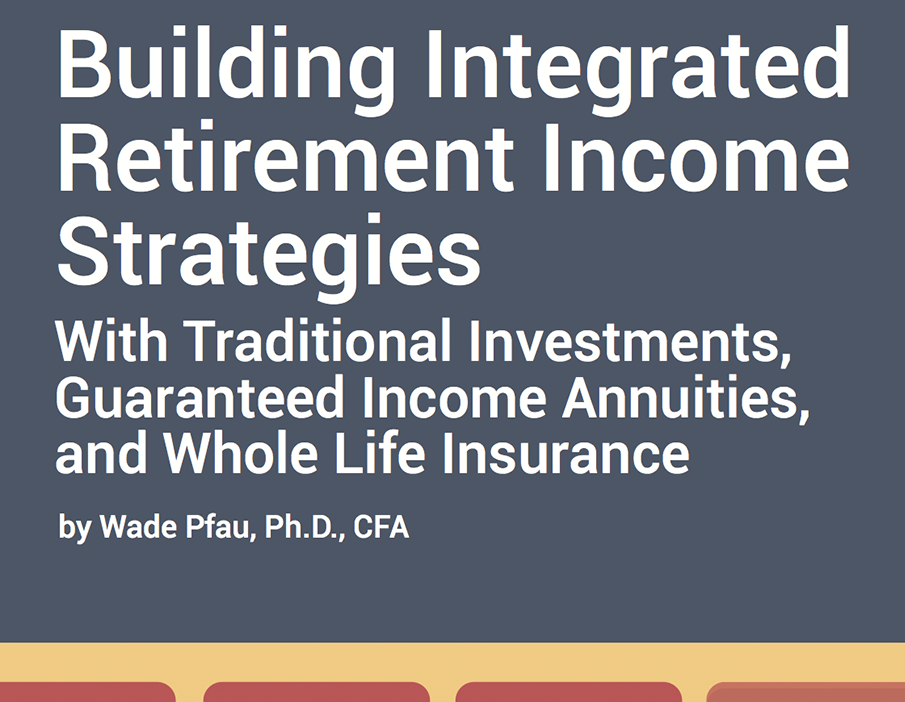 Building Integrated Retirement Income Strategies

With Traditional Investments, Guaranteed Income Annuities, and Whole Life Insurance

by Wade Pfau, Ph.D., CFA